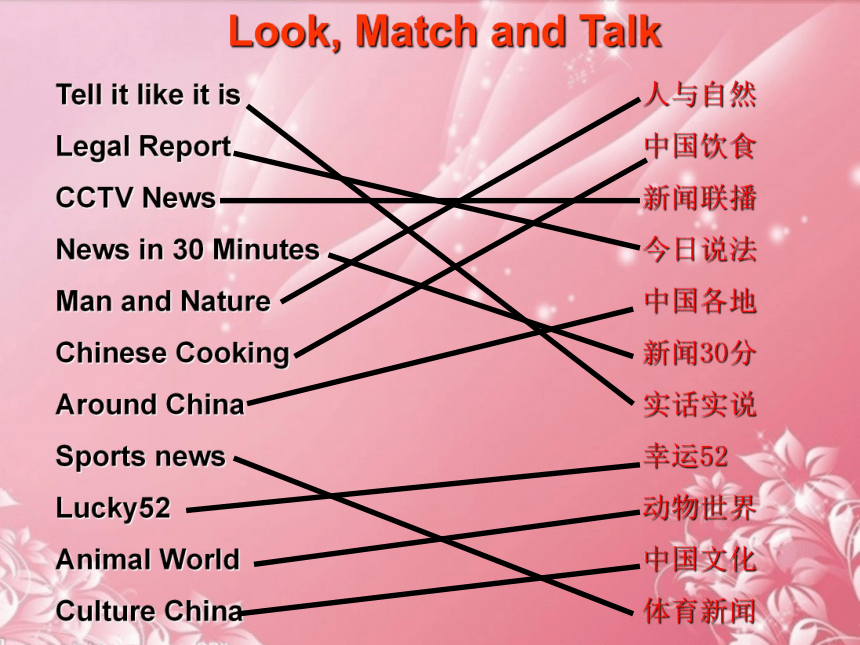 Look, Match and Talk

Tell it like it is
Legal Report
CCTV News
News in 30 Minutes
Man and Nature
Chinese Cooking
Around China
Sports news
Lucky52
Animal World
Culture China

人与自然
中国饮食
新闻联播
今日说法
中国各地
新闻30分
实话实说
幸运52
动物世界
中国文化
体育新闻